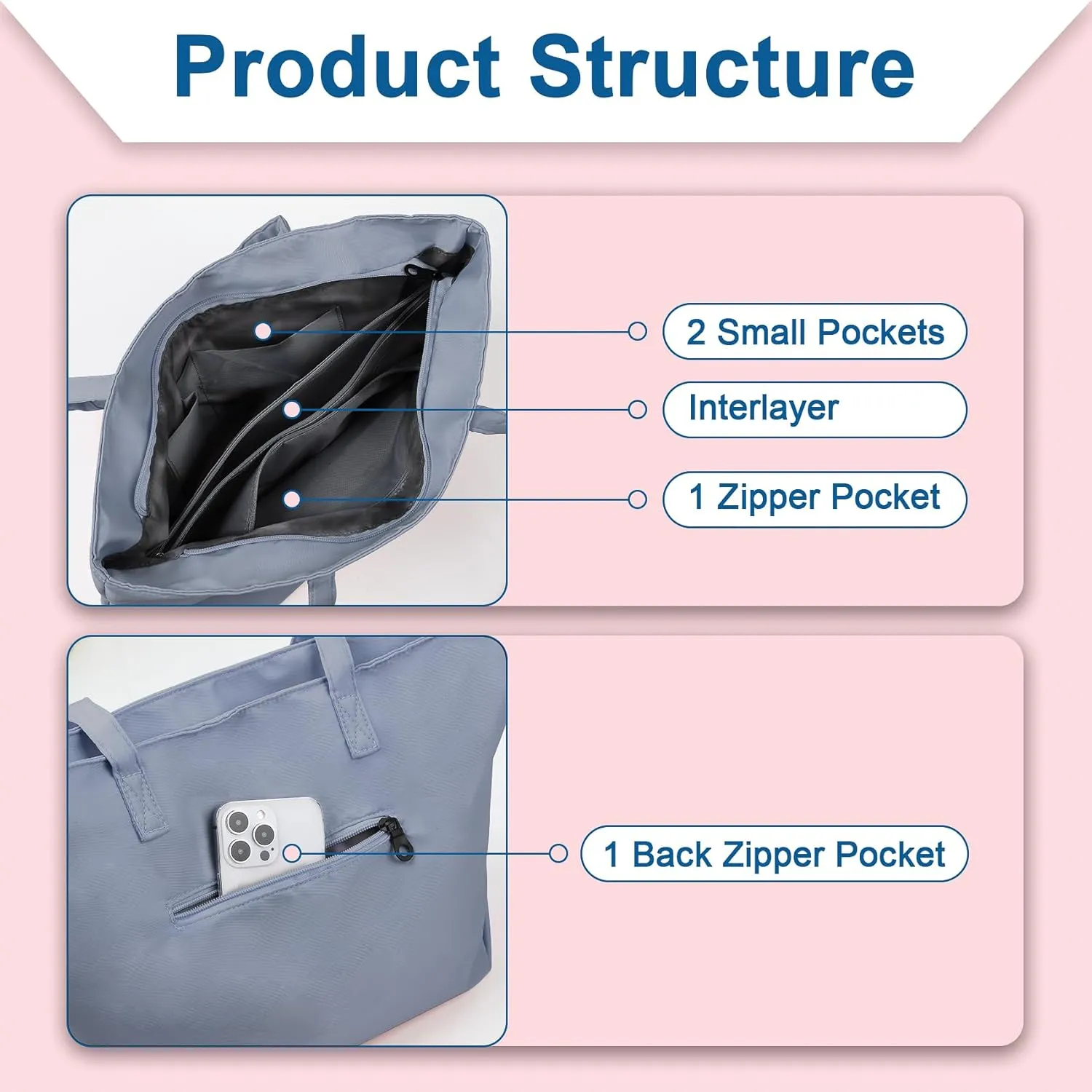 Product Structure

2 Small Pockets

Interlayer

1 Zipper Pocket

1 Back Zipper Pocket